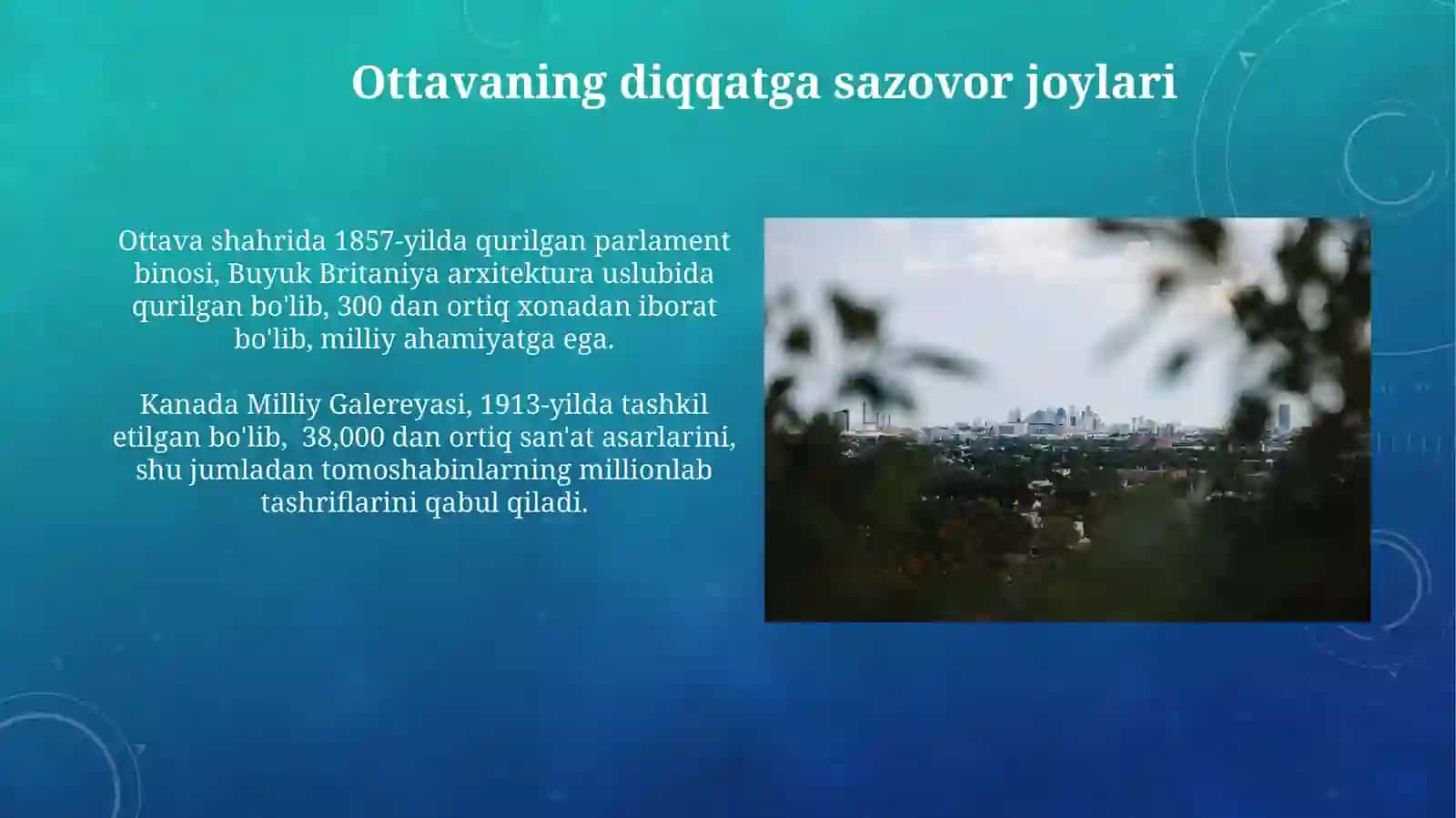 Ottavaning diqqatga sazovor joylari

Ottava shahrida 1857-yilda qurilgan parlament binosi, Buyuk Britaniya arxitektura uslubida qurilgan bo'lib, 300 dan ortiq xonadan iborat bo'lib, milliy ahamiyatga ega.

Kanada Milliy Galereyasi, 1913-yilda tashkil etilgan bo'lib, 38,000 dan ortiq san'at asarlarini, shu jumladan tomoshabinlarning millionlab tashriflarini qabul qiladi.